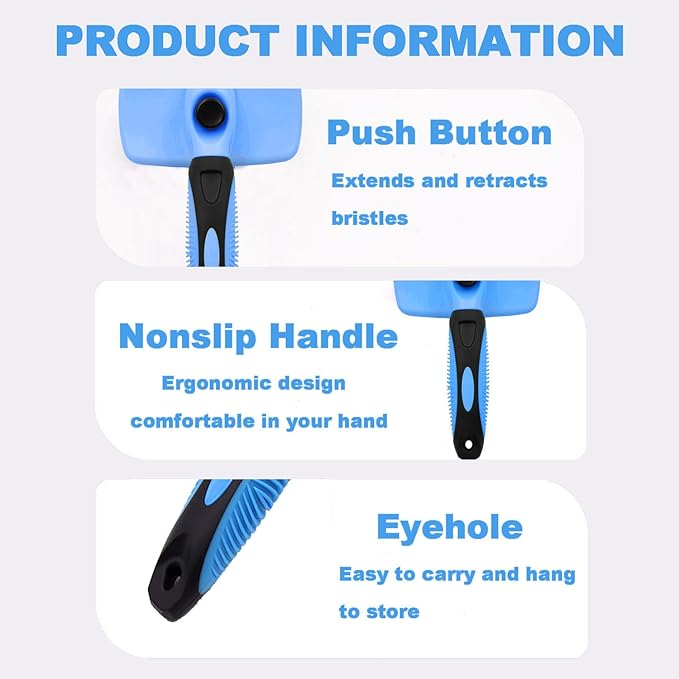 PRODUCT INFORMATION

Push Button

Extends and retracts bristles

Nonslip Handle

Ergonomic design comfortable in your hand

Eyehole

Easy to carry and hang to store